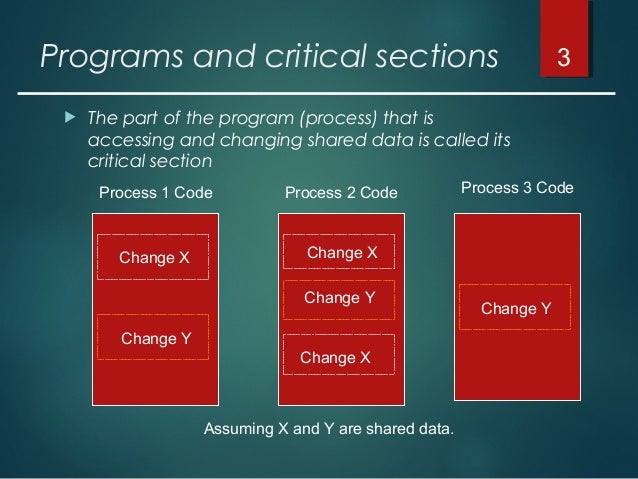 Programs and critical sections

3

The part of the program (process) that is accessing and changing shared data is called its critical section

Process 1 Code

Change X

Change Y

Process 2 Code

Change X

Change Y

Change X

Process 3 Code

Change Y

Assuming X and Y are shared data.